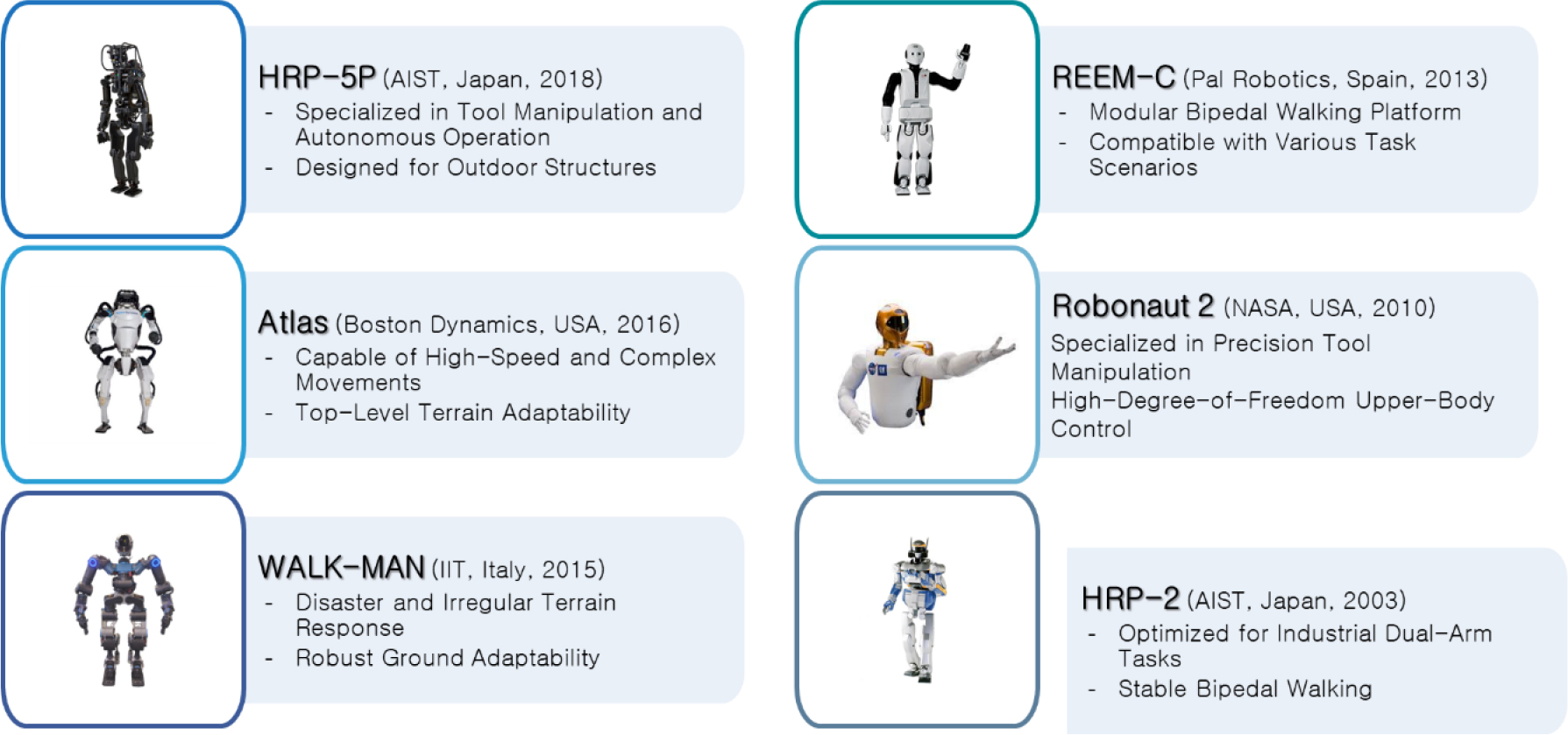 HRP-5P (AIST, Japan, 2018)
- Specialized in Tool Manipulation and Autonomous Operation
- Designed for Outdoor Structures

Atlas (Boston Dynamics, USA, 2016)
- Capable of High-Speed and Complex Movements
- Top-Level Terrain Adaptability

WALK-MAN (IIT, Italy, 2015)
- Disaster and Irregular Terrain Response
- Robust Ground Adaptability

REEM-C (Pal Robotics, Spain, 2013)
- Modular Bipedal Walking Platform
- Compatible with Various Task Scenarios

Robonaut 2 (NASA, USA, 2010)
Specialized in Precision Tool Manipulation
High-Degree-of-Freedom Upper-Body Control

HRP-2 (AIST, Japan, 2003)
- Optimized for Industrial Dual-Arm Tasks
- Stable Bipedal Walking